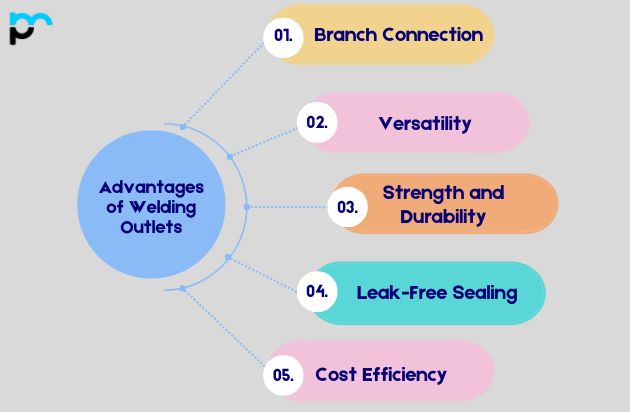 Advantages of Welding Outlets

01. Branch Connection

02. Versatility

03. Strength and Durability

04. Leak-Free Sealing

05. Cost Efficiency